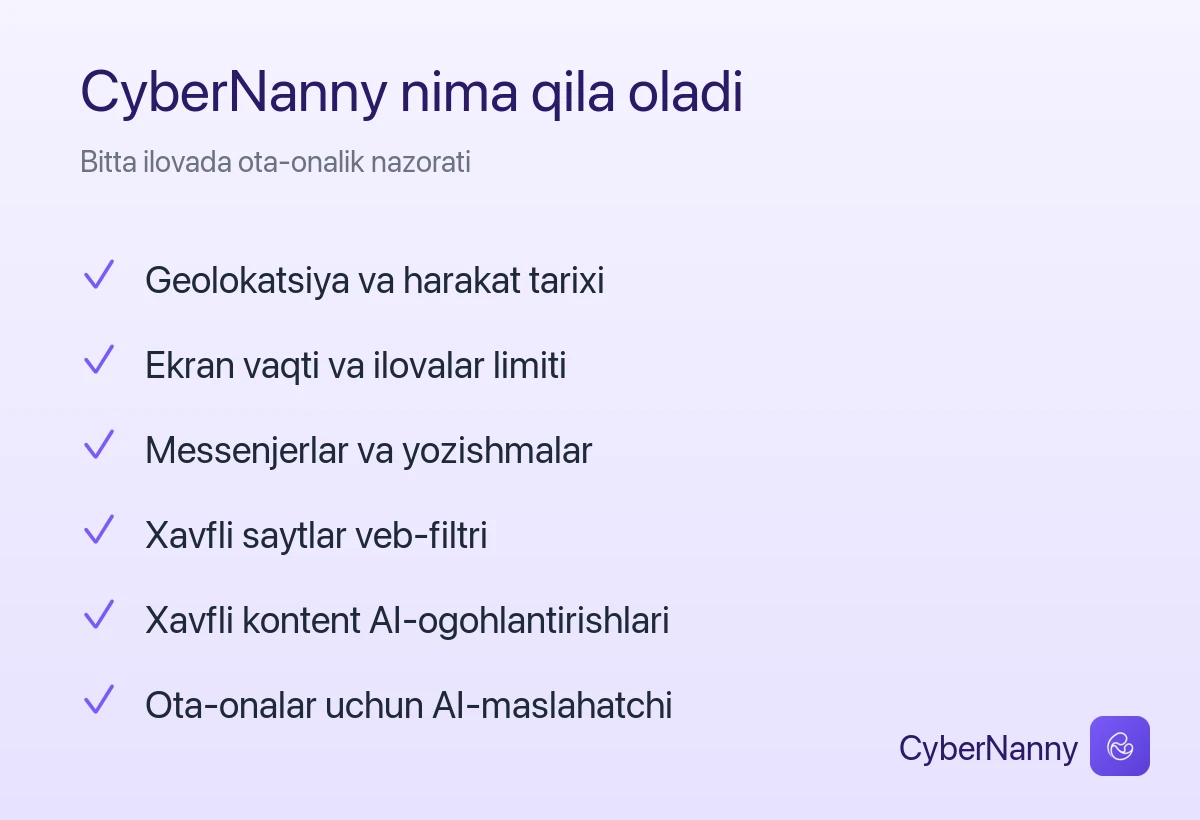 CyberNanny nima qila oladi

Bitta ilovada ota-onalik nazorati

✓ Geolokatsiya va harakat tarixi

✓ Ekran vaqti va ilovalar limiti

✓ Messenjerlar va yozishmalar

✓ Xavfli saytlar veb-filtri

✓ Xavfli kontent AI-ogohlantirishlari

✓ Ota-onalar uchun AI-maslahatchi

CyberNanny